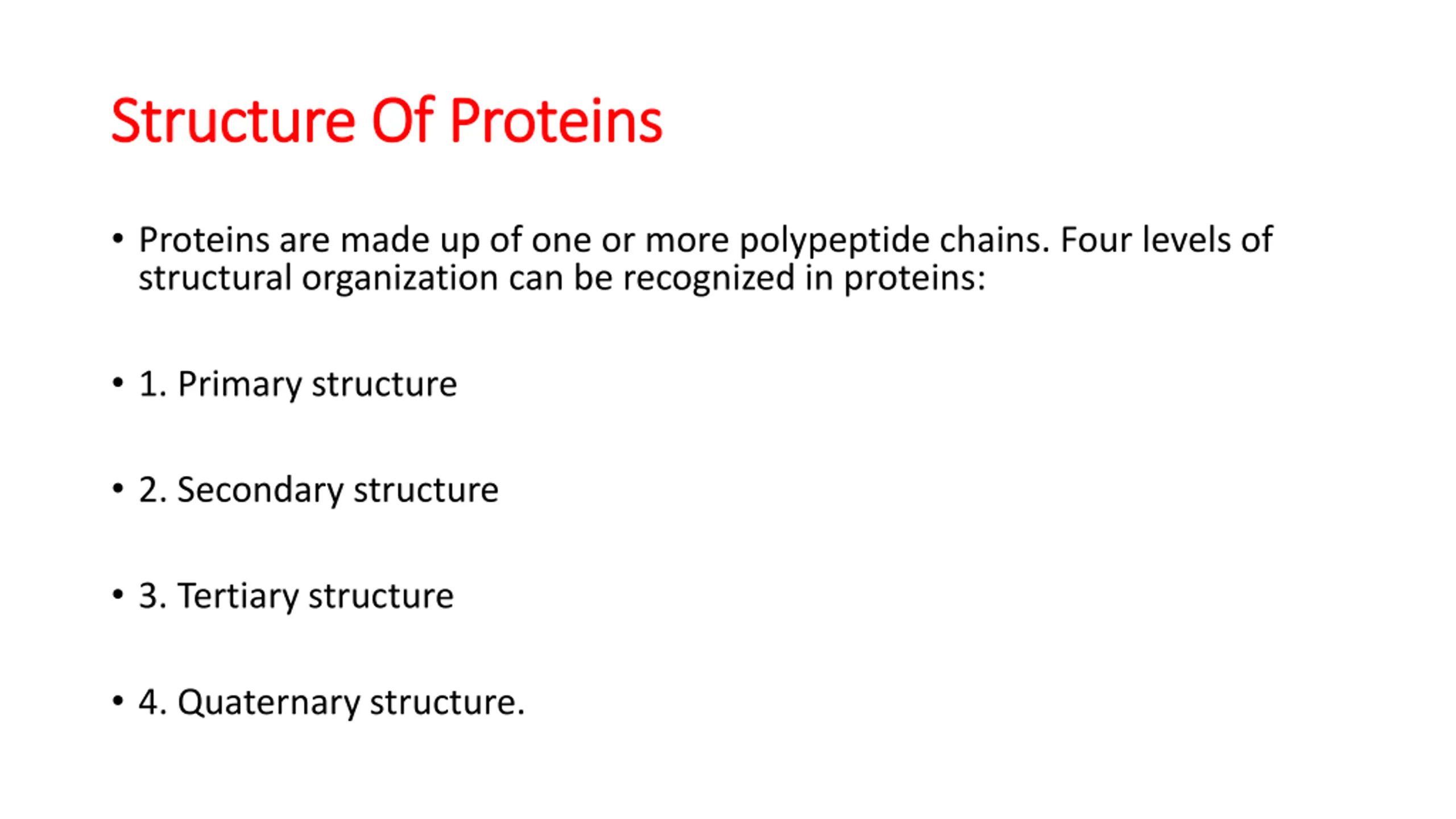 Structure Of Proteins

• Proteins are made up of one or more polypeptide chains. Four levels of structural organization can be recognized in proteins:

• 1. Primary structure

• 2. Secondary structure

• 3. Tertiary structure

• 4. Quaternary structure.